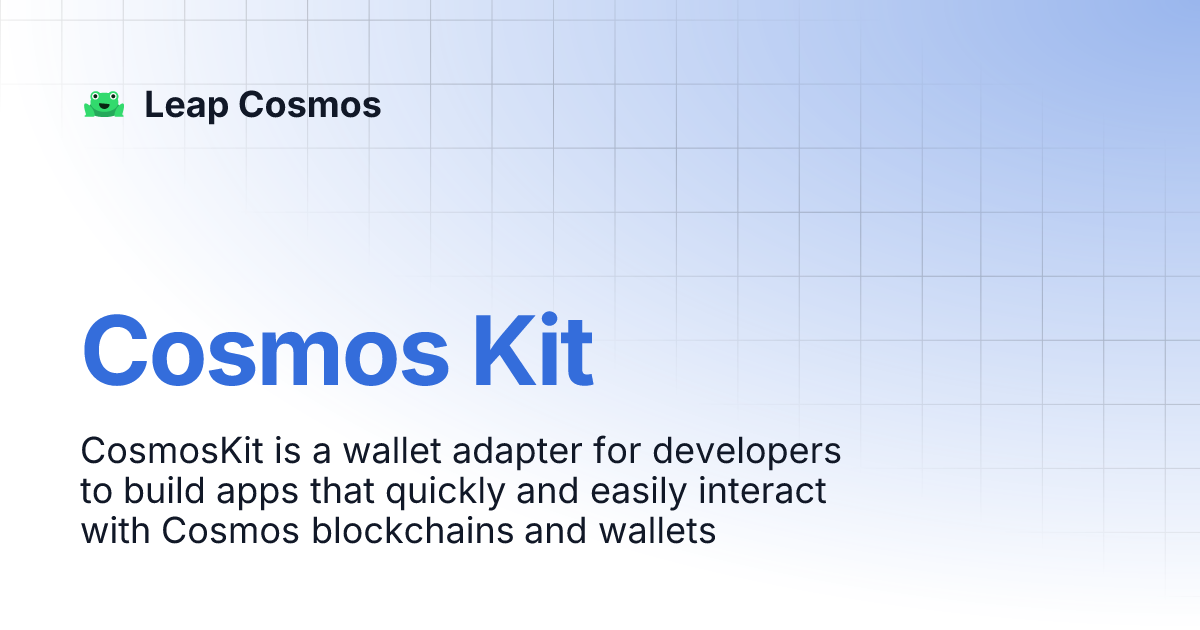 Leap Cosmos

Cosmos Kit

CosmosKit is a wallet adapter for developers to build apps that quickly and easily interact with Cosmos blockchains and wallets